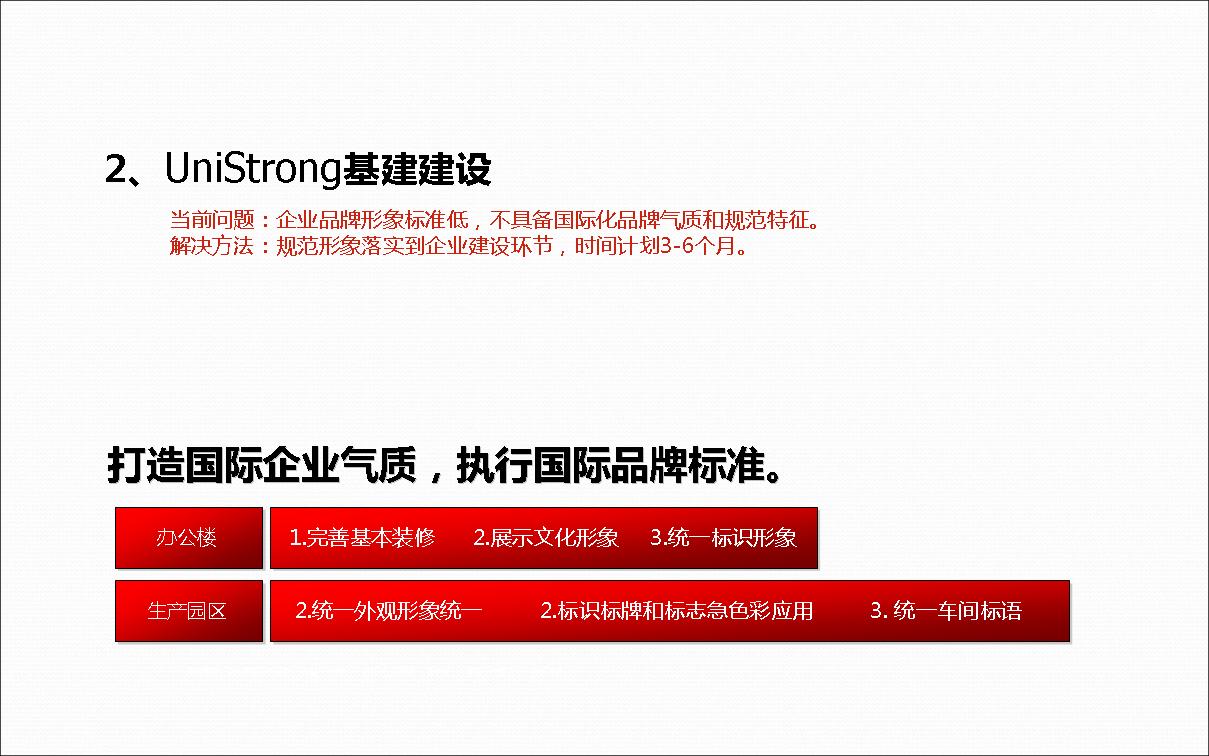 2、UniStrong基建建设

当前问题：企业品牌形象标准低，不具备国际化品牌气质和规范特征。
解决方法：规范形象落实到企业建设环节，时间计划3-6个月。

打造国际企业气质，执行国际品牌标准。

办公楼

1.完善基本装修　2.展示文化形象　3.统一标识形象

生产园区

2.统一外观形象统一　2.标识标牌和标志急色彩应用　3. 统一车间标语